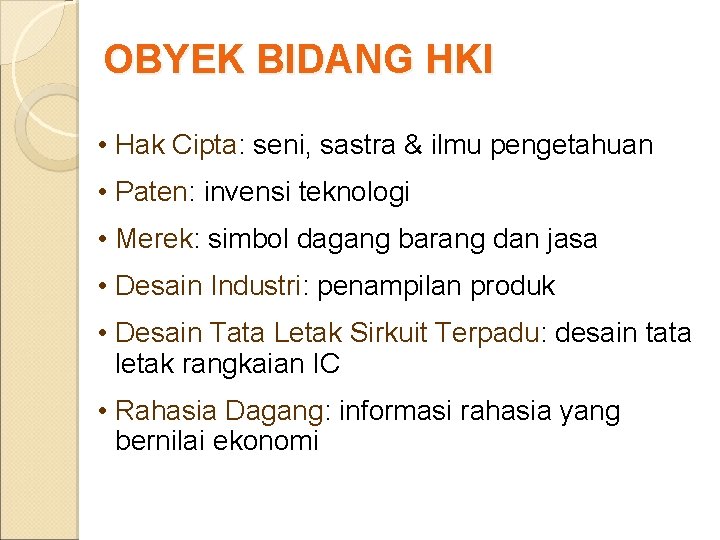 OBYEK BIDANG HKI

• Hak Cipta: seni, sastra & ilmu pengetahuan
• Paten: invensi teknologi
• Merek: simbol dagang barang dan jasa
• Desain Industri: penampilan produk
• Desain Tata Letak Sirkuit Terpadu: desain tata letak rangkaian IC
• Rahasia Dagang: informasi rahasia yang bernilai ekonomi